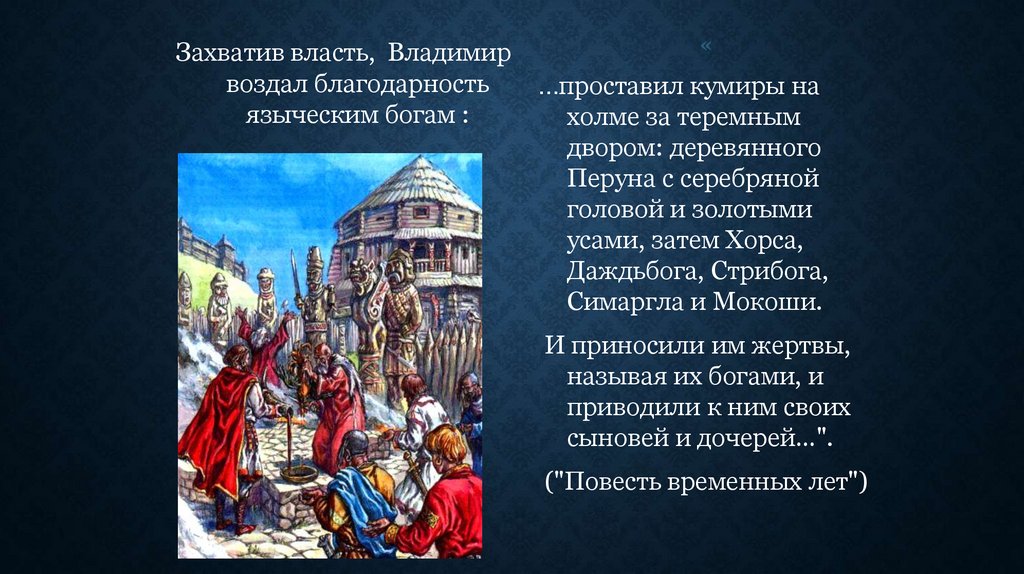 Захватив власть, Владимир воздал благодарность языческим богам :

«

…проставил кумиры на холме за теремным двором: деревянного Перуна с серебряной головой и золотыми усами, затем Хорса, Даждьбога, Стрибога, Симаргла и Мокоши.

И приносили им жертвы, называя их богами, и приводили к ним своих сыновей и дочерей…".

("Повесть временных лет")